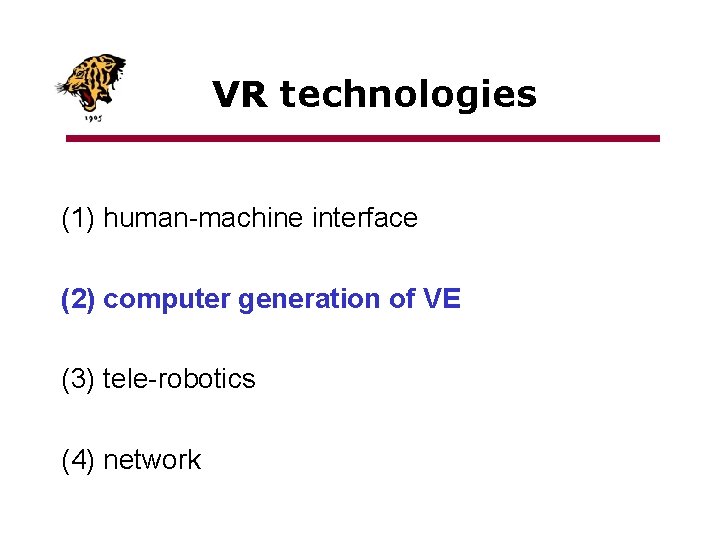 1905

VR technologies

(1) human-machine interface

(2) computer generation of VE

(3) tele-robotics

(4) network